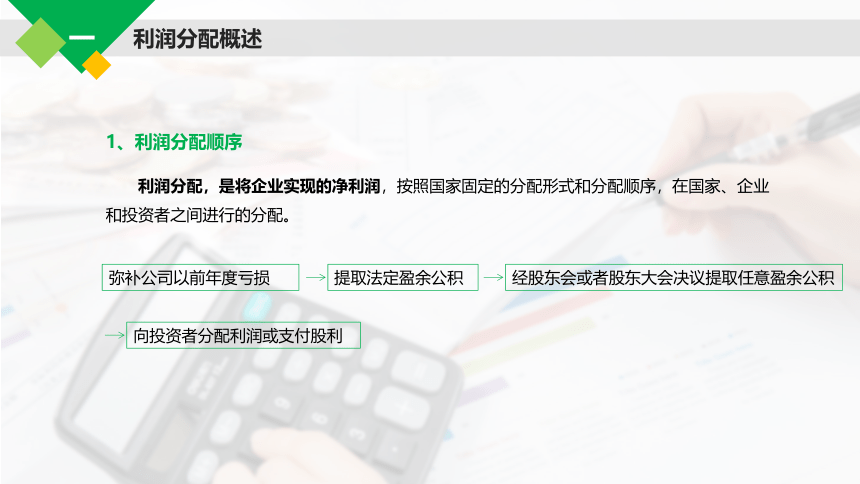 一 利润分配概述

1、利润分配顺序

利润分配，是将企业实现的净利润，按照国家固定的分配形式和分配顺序，在国家、企业和投资者之间进行的分配。

弥补公司以前年度亏损 → 提取法定盈余公积 → 经股东会或者股东大会决议提取任意盈余公积

→ 向投资者分配利润或支付股利